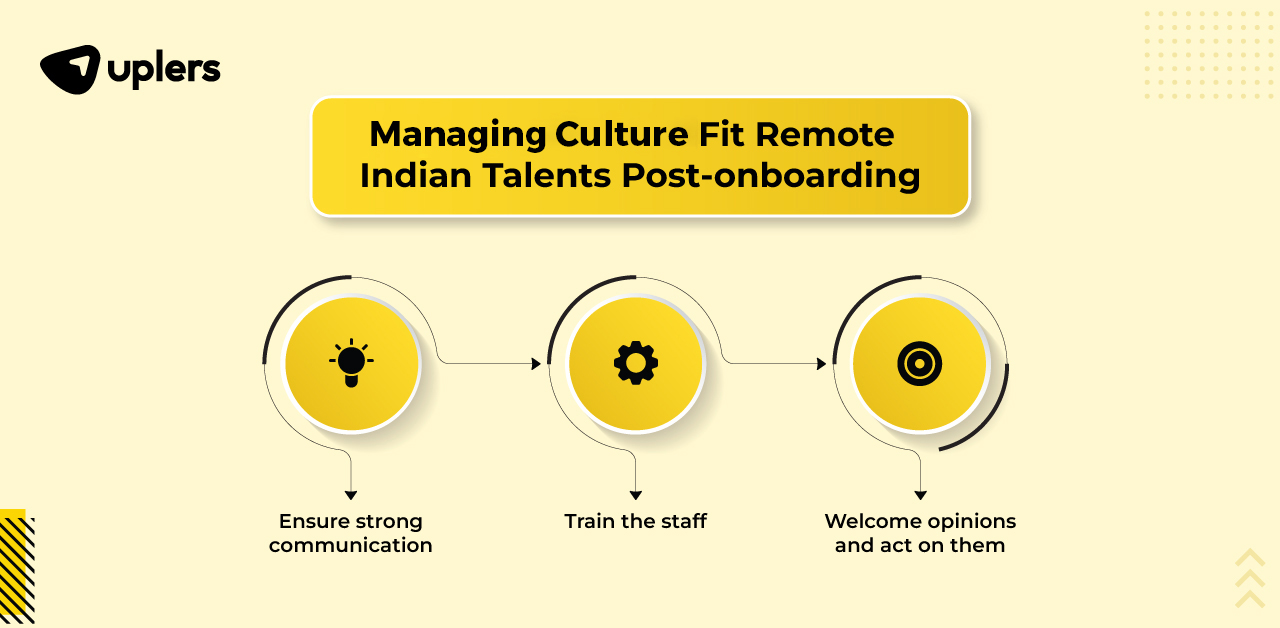 uplers

Managing Culture Fit Remote Indian Talents Post-onboarding

Ensure strong communication

Train the staff

Welcome opinions and act on them